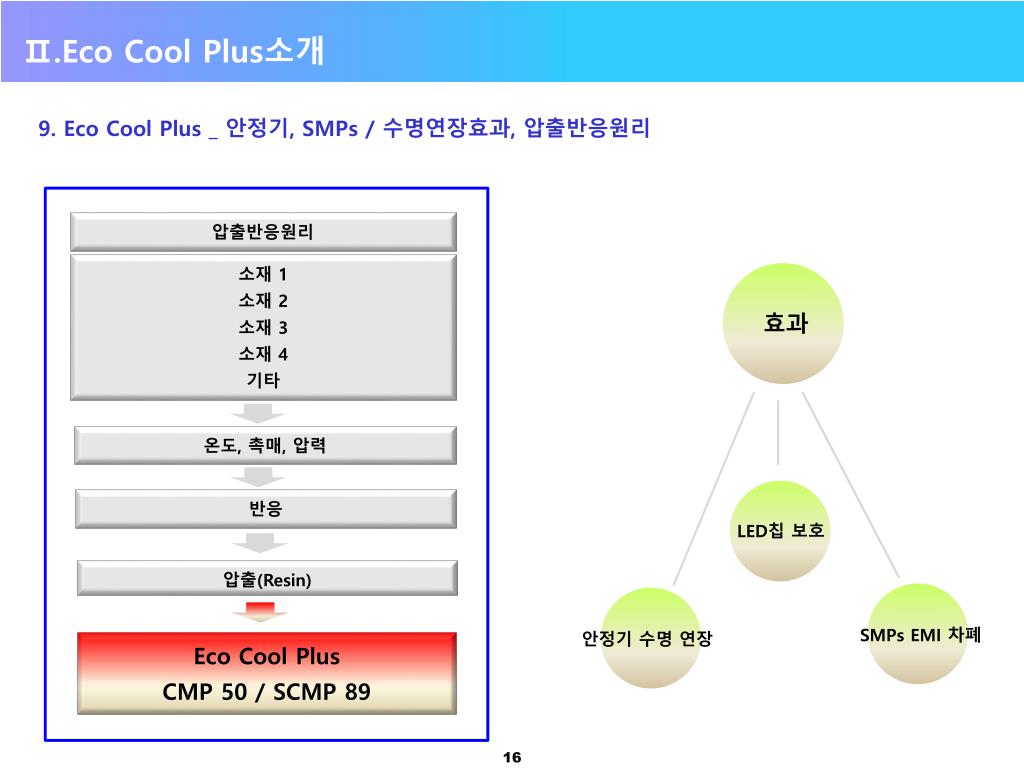 Ⅱ.Eco Cool Plus소개

9. Eco Cool Plus _ 안정기, SMPs / 수명연장효과, 압출반응원리

압출반응원리

소재 1
소재 2
소재 3
소재 4
기타

온도, 촉매, 압력

반응

압출(Resin)

Eco Cool Plus
CMP 50 / SCMP 89

효과

LED칩 보호

안정기 수명 연장

SMPs EMI 차폐

16